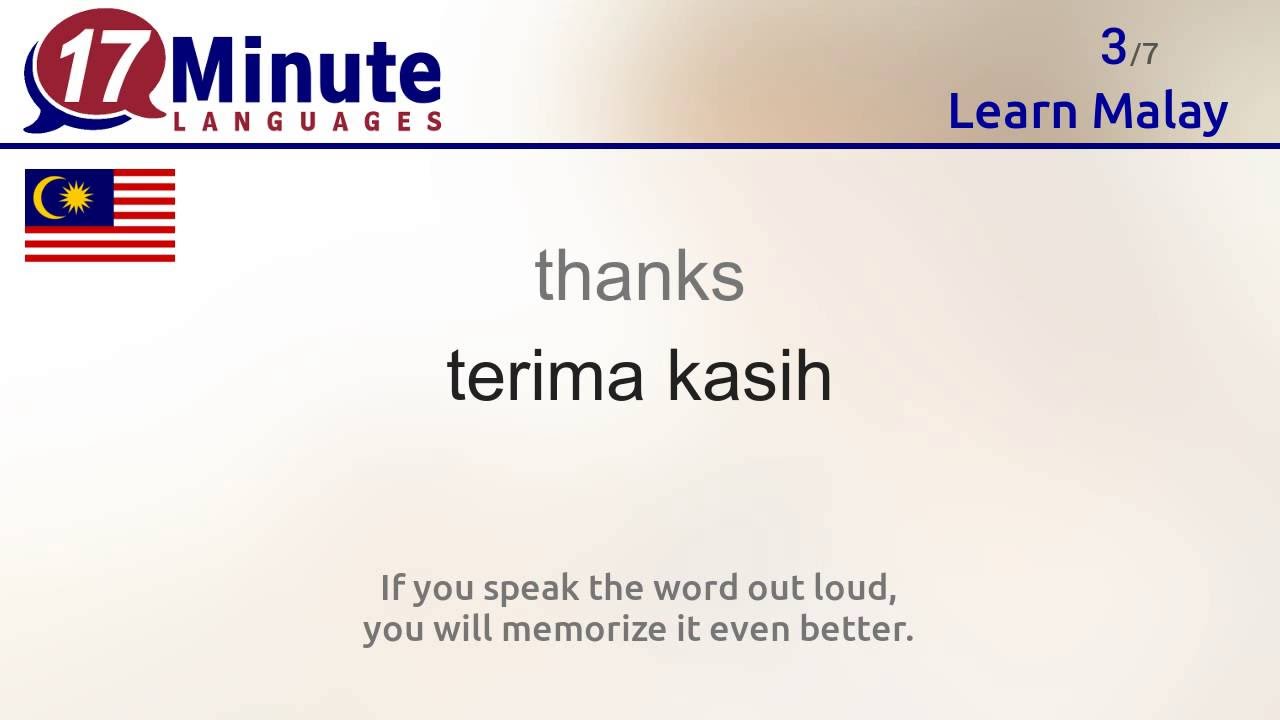 17 Minute LANGUAGES

3/7
Learn Malay

thanks
terima kasih

If you speak the word out loud,
you will memorize it even better.